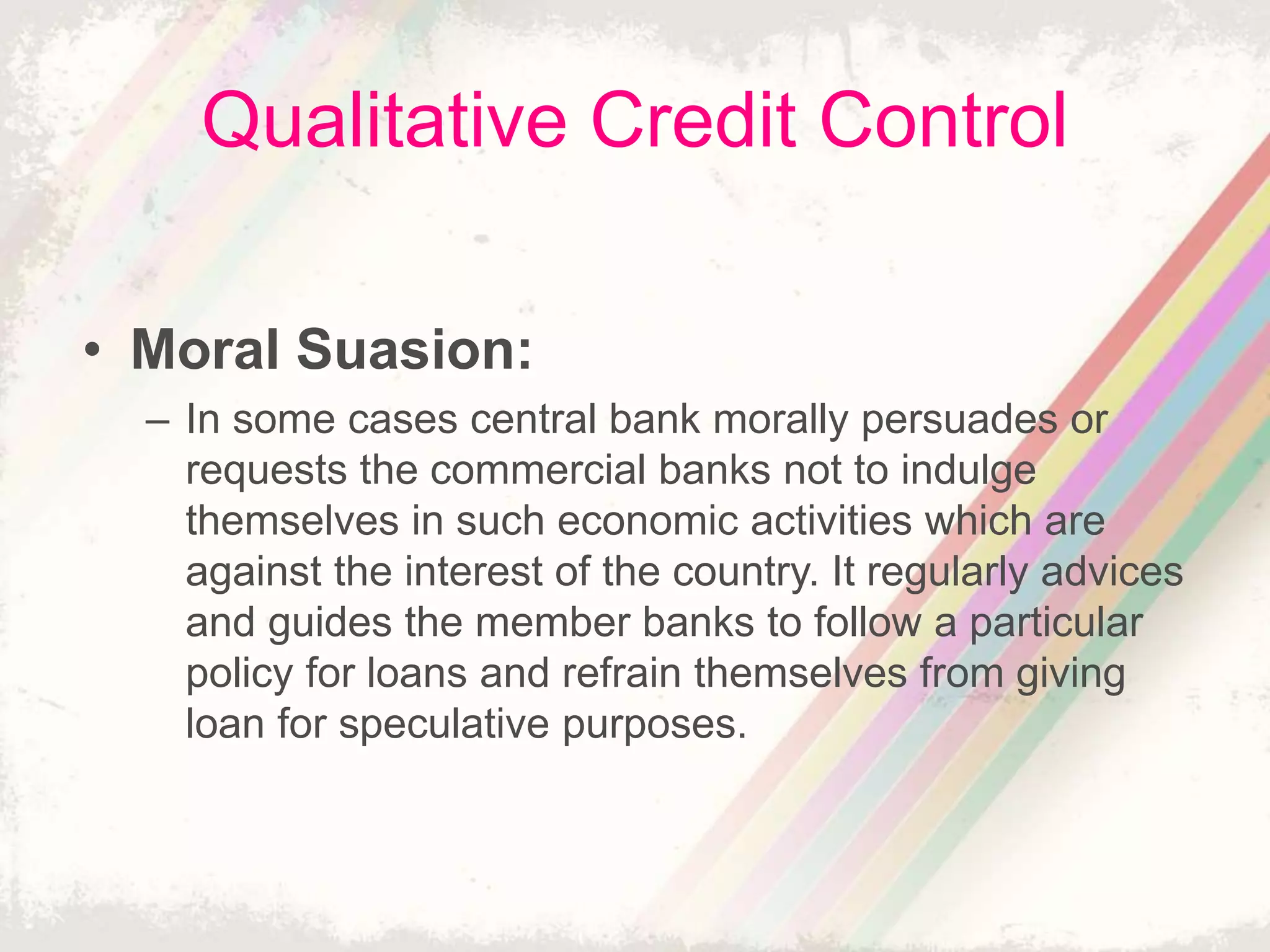 Qualitative Credit Control

• Moral Suasion:
– In some cases central bank morally persuades or requests the commercial banks not to indulge themselves in such economic activities which are against the interest of the country. It regularly advices and guides the member banks to follow a particular policy for loans and refrain themselves from giving loan for speculative purposes.